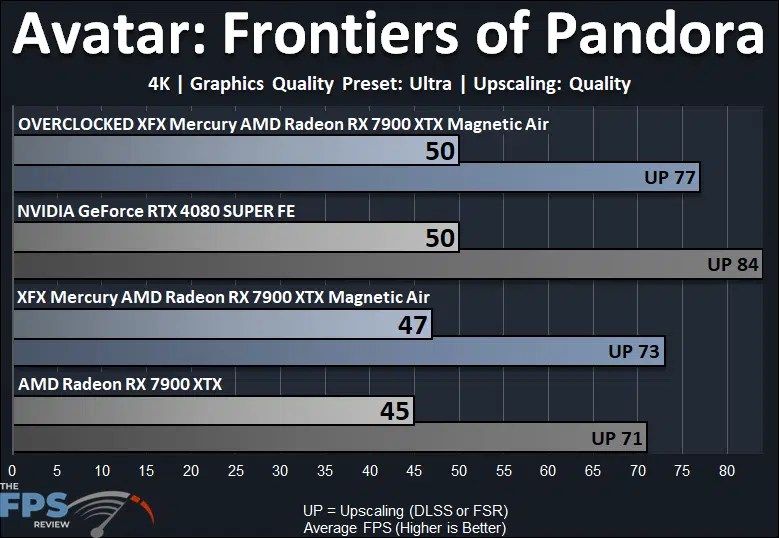 Avatar: Frontiers of Pandora

4K | Graphics Quality Preset: Ultra | Upscaling: Quality

OVERCLOCKED XFX Mercury AMD Radeon RX 7900 XTX Magnetic Air
50
UP 77

NVIDIA GeForce RTX 4080 SUPER FE
50
UP 84

XFX Mercury AMD Radeon RX 7900 XTX Magnetic Air
47
UP 73

AMD Radeon RX 7900 XTX
45
UP 71

0 5 10 15 20 25 30 35 40 45 50 55 60 65 70 75 80

THE FPS REVIEW

UP = Upscaling (DLSS or FSR)
Average FPS (Higher is Better)